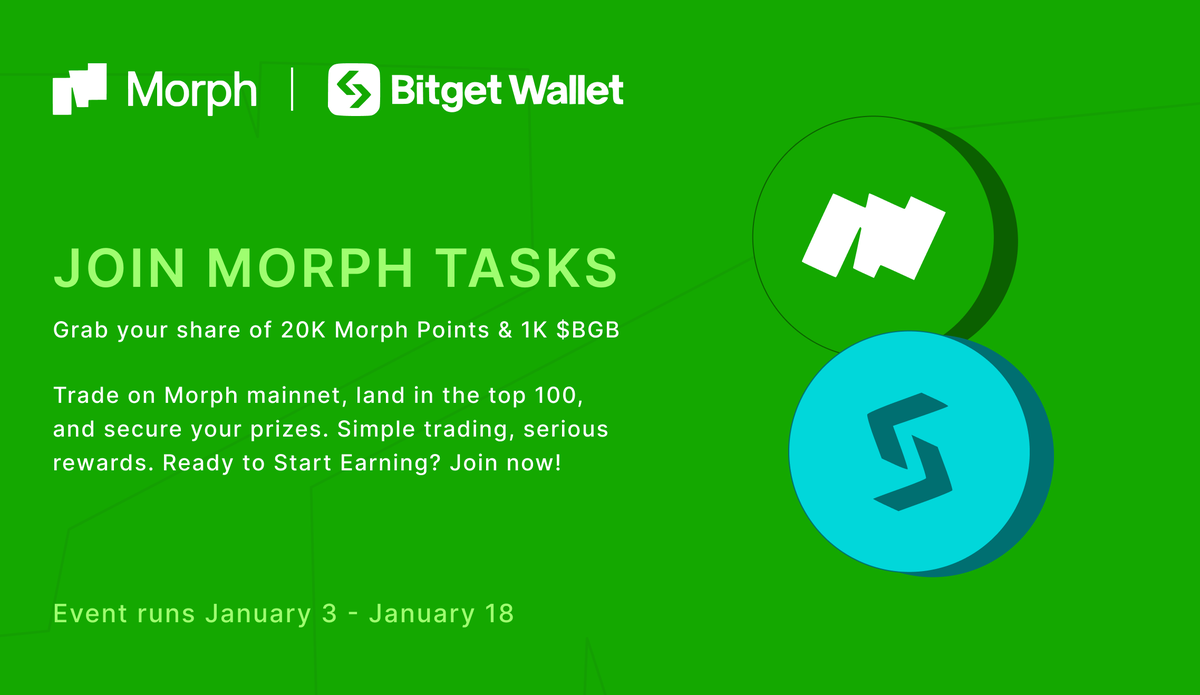 Morph | Bitget Wallet

JOIN MORPH TASKS

Grab your share of 20K Morph Points & 1K \$BGB

Trade on Morph mainnet, land in the top 100, and secure your prizes. Simple trading, serious rewards. Ready to Start Earning? Join now!

Event runs January 3 - January 18